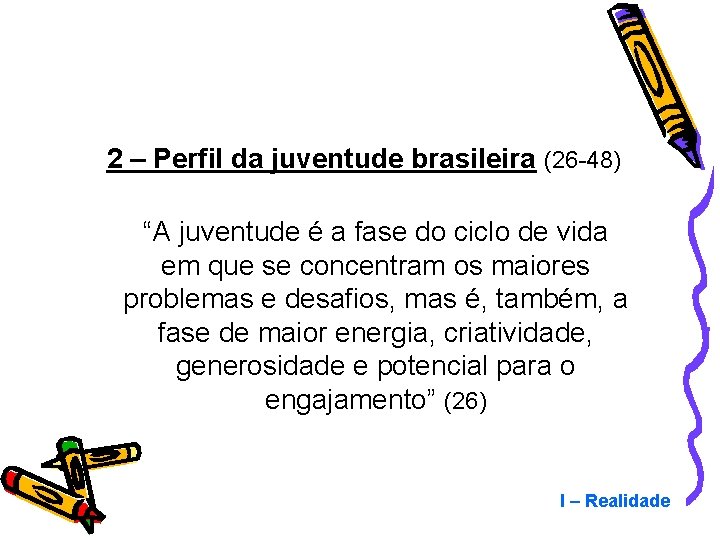 2 – Perfil da juventude brasileira (26-48)

“A juventude é a fase do ciclo de vida em que se concentram os maiores problemas e desafios, mas é, também, a fase de maior energia, criatividade, generosidade e potencial para o engajamento” (26)

I – Realidade